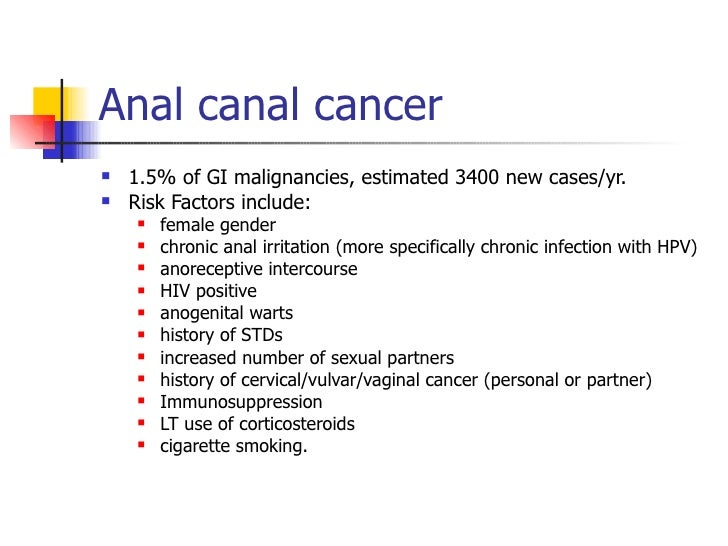 Anal canal cancer

- 1.5% of GI malignancies, estimated 3400 new cases/yr.
- Risk Factors include:
  - female gender
  - chronic anal irritation (more specifically chronic infection with HPV)
  - anoreceptive intercourse
  - HIV positive
  - anogenital warts
  - history of STDs
  - increased number of sexual partners
  - history of cervical/vulvar/vaginal cancer (personal or partner)
  - Immunosuppression
  - LT use of corticosteroids
  - cigarette smoking.